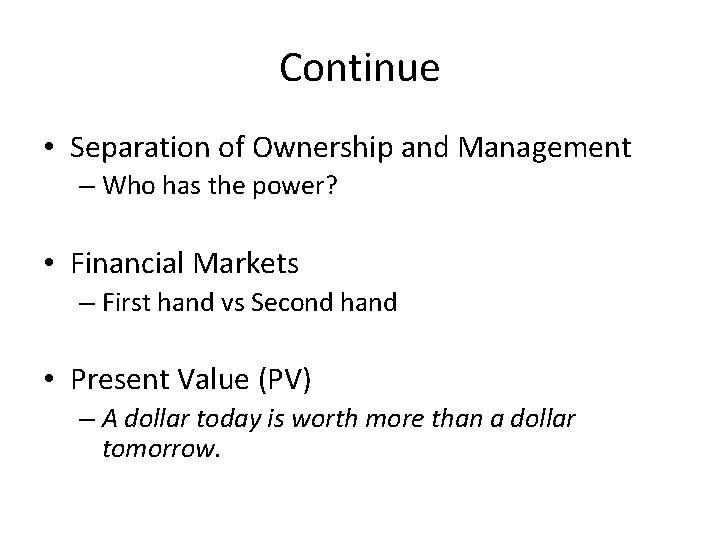 Continue

• Separation of Ownership and Management
– Who has the power?

• Financial Markets
– First hand vs Second hand

• Present Value (PV)
– A dollar today is worth more than a dollar tomorrow.